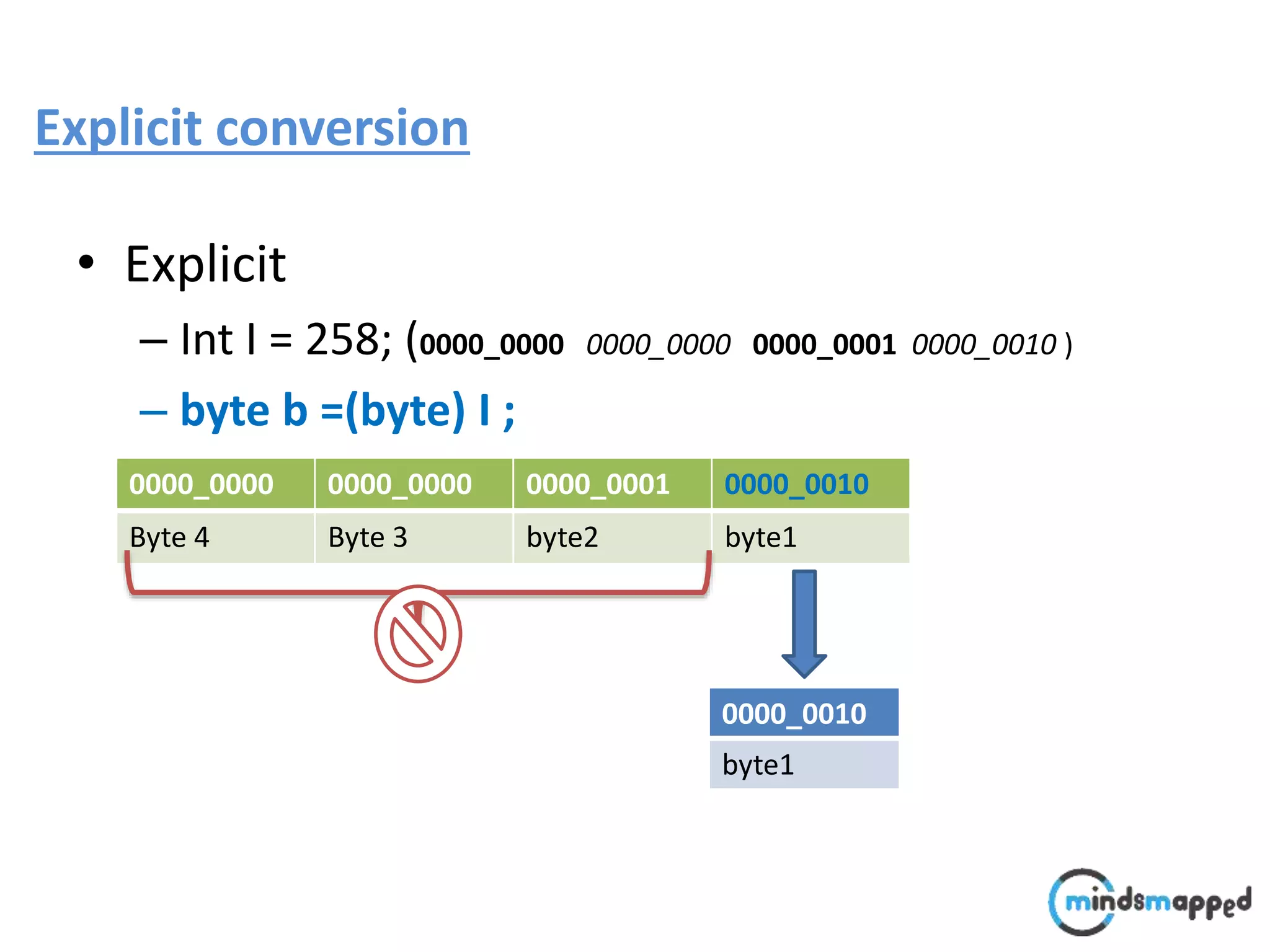 Explicit conversion

• Explicit

– Int I = 258; (0000_0000 0000_0000 0000_0001 0000_0010 )

– byte b =(byte) I ;

| 0000_0000 | 0000_0000 | 0000_0001 | 0000_0010 |
|---|---|---|---|
| Byte 4 | Byte 3 | byte2 | byte1 |

| 0000_0010 |
|---|
| byte1 |

mindsmapped